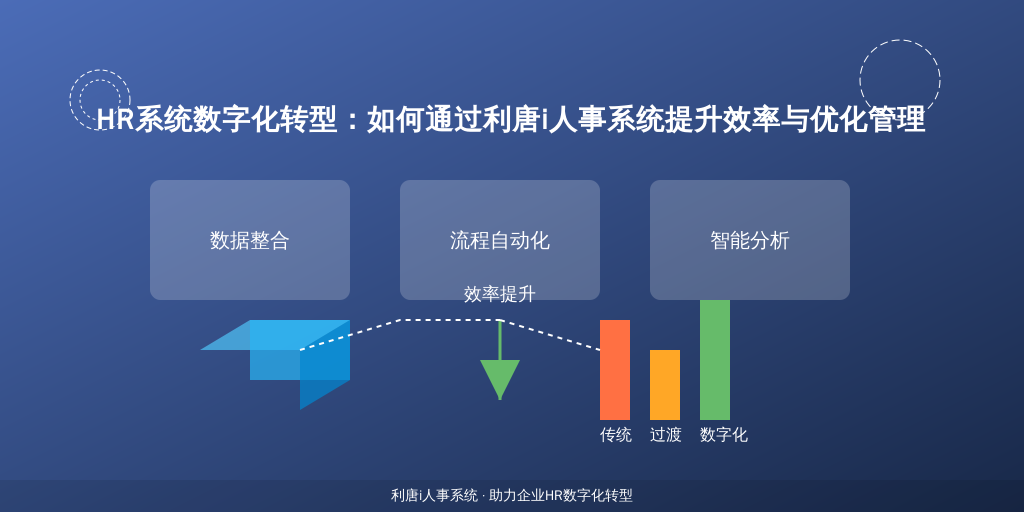 HR系统数字化转型：如何通过利唐i人事系统提升效率与优化管理

数据整合

流程自动化

智能分析

效率提升

传统

过渡

数字化

利唐i人事系统 · 助力企业HR数字化转型